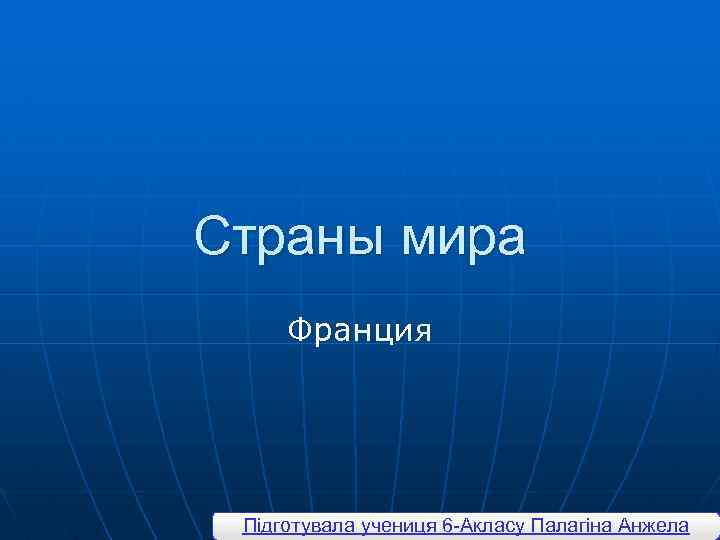 Страны мира

Франция

Підготувала учениця 6-Акласу Палагіна Анжела